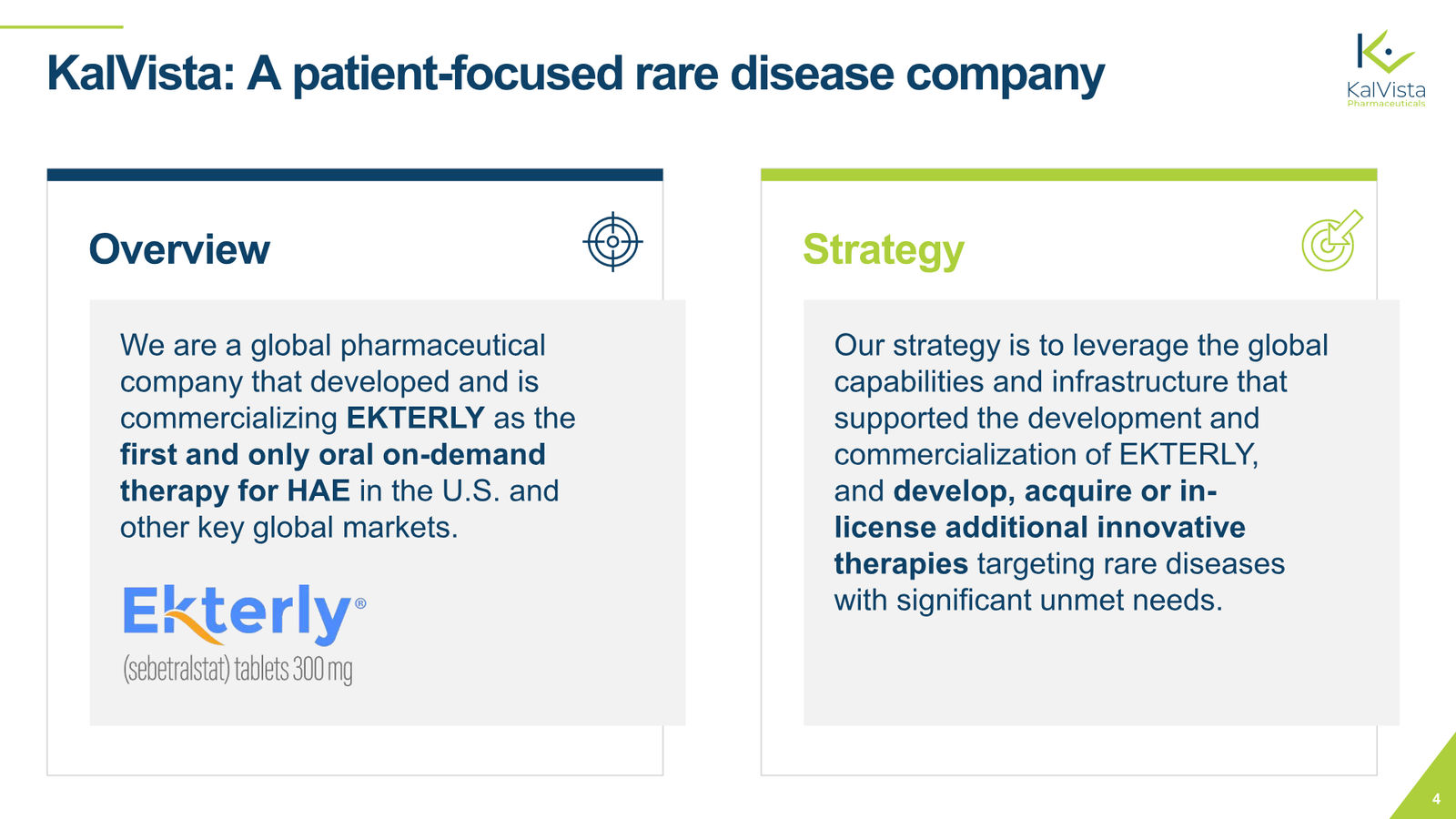 KalVista: A patient-focused rare disease company

KalVista
Pharmaceuticals

Overview

We are a global pharmaceutical company that developed and is commercializing EKTERLY as the first and only oral on-demand therapy for HAE in the U.S. and other key global markets.

Ekterly®
(sebetralstat) tablets 300 mg

Strategy

Our strategy is to leverage the global capabilities and infrastructure that supported the development and commercialization of EKTERLY, and develop, acquire or in-license additional innovative therapies targeting rare diseases with significant unmet needs.

4